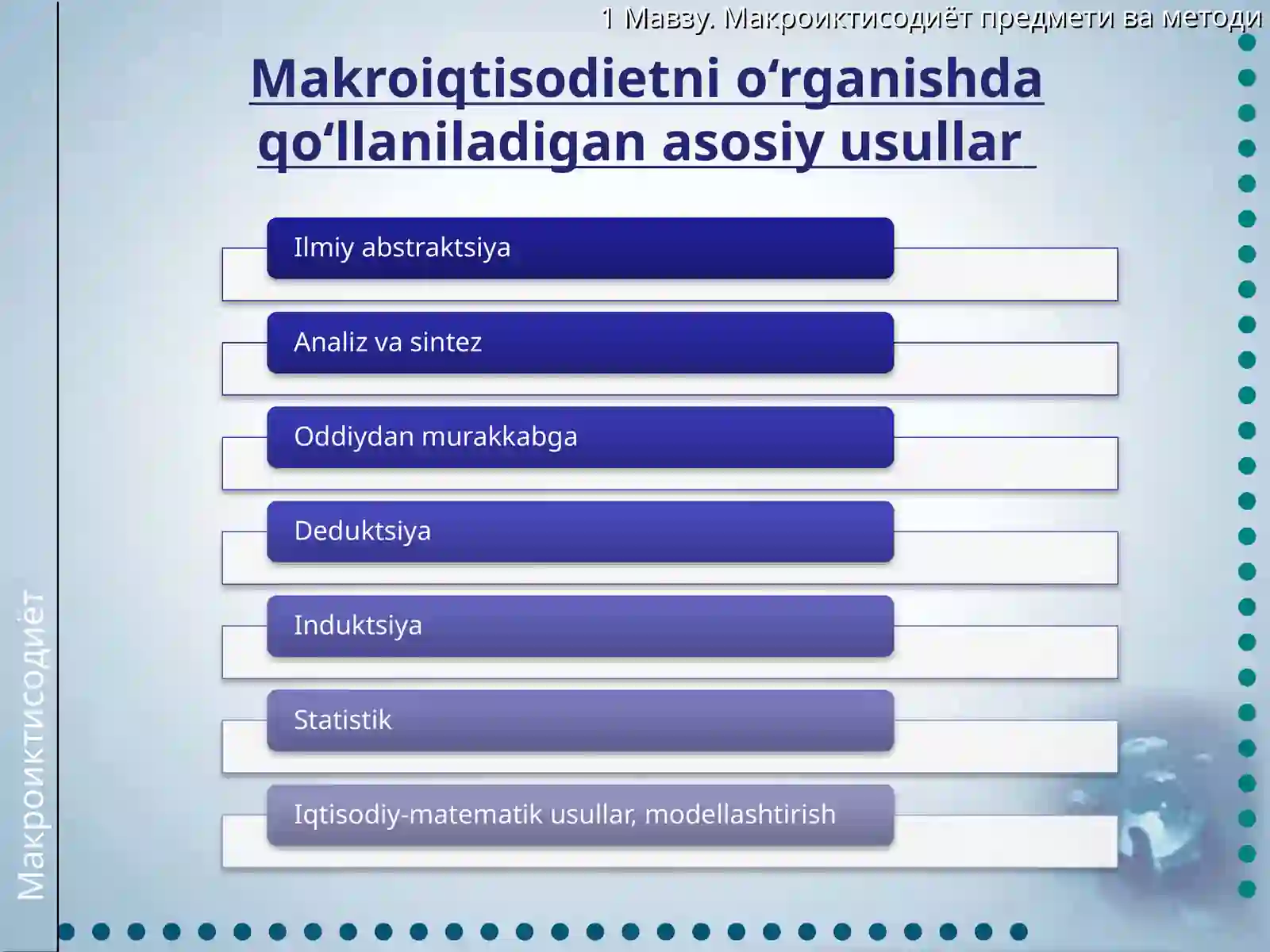 1 Мавзу. Макроиктисодиёт предмети ва методи

Makroiqtisodietni o‘rganishda qo‘llaniladigan asosiy usullar

Ilmiy abstraktsiya

Analiz va sintez

Oddiydan murakkabga

Deduktsiya

Induktsiya

Statistik

Iqtisodiy-matematik usullar, modellashtirish

Макроиктисодиёт